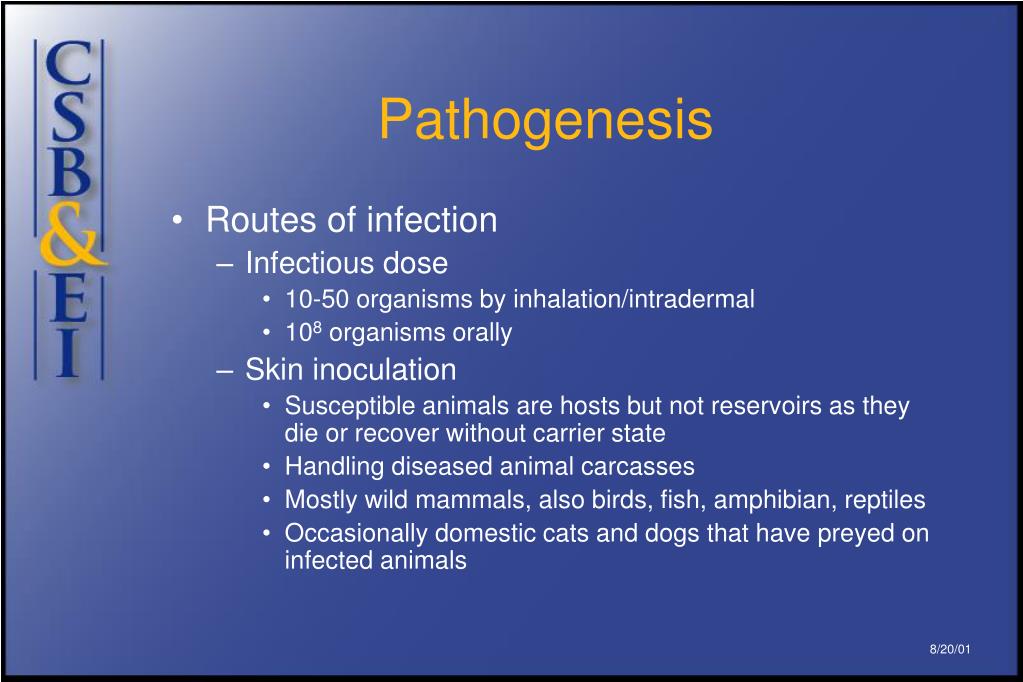 CSB&EI

Pathogenesis

• Routes of infection
– Infectious dose
• 10-50 organisms by inhalation/intradermal
• $10^8$ organisms orally
– Skin inoculation
• Susceptible animals are hosts but not reservoirs as they die or recover without carrier state
• Handling diseased animal carcasses
• Mostly wild mammals, also birds, fish, amphibian, reptiles
• Occasionally domestic cats and dogs that have preyed on infected animals

8/20/01